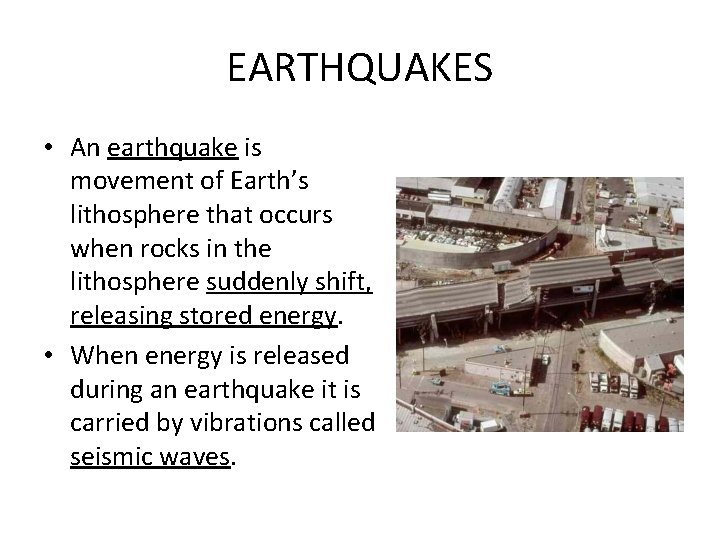 EARTHQUAKES

• An earthquake is movement of Earth's lithosphere that occurs when rocks in the lithosphere suddenly shift, releasing stored energy.

• When energy is released during an earthquake it is carried by vibrations called seismic waves.